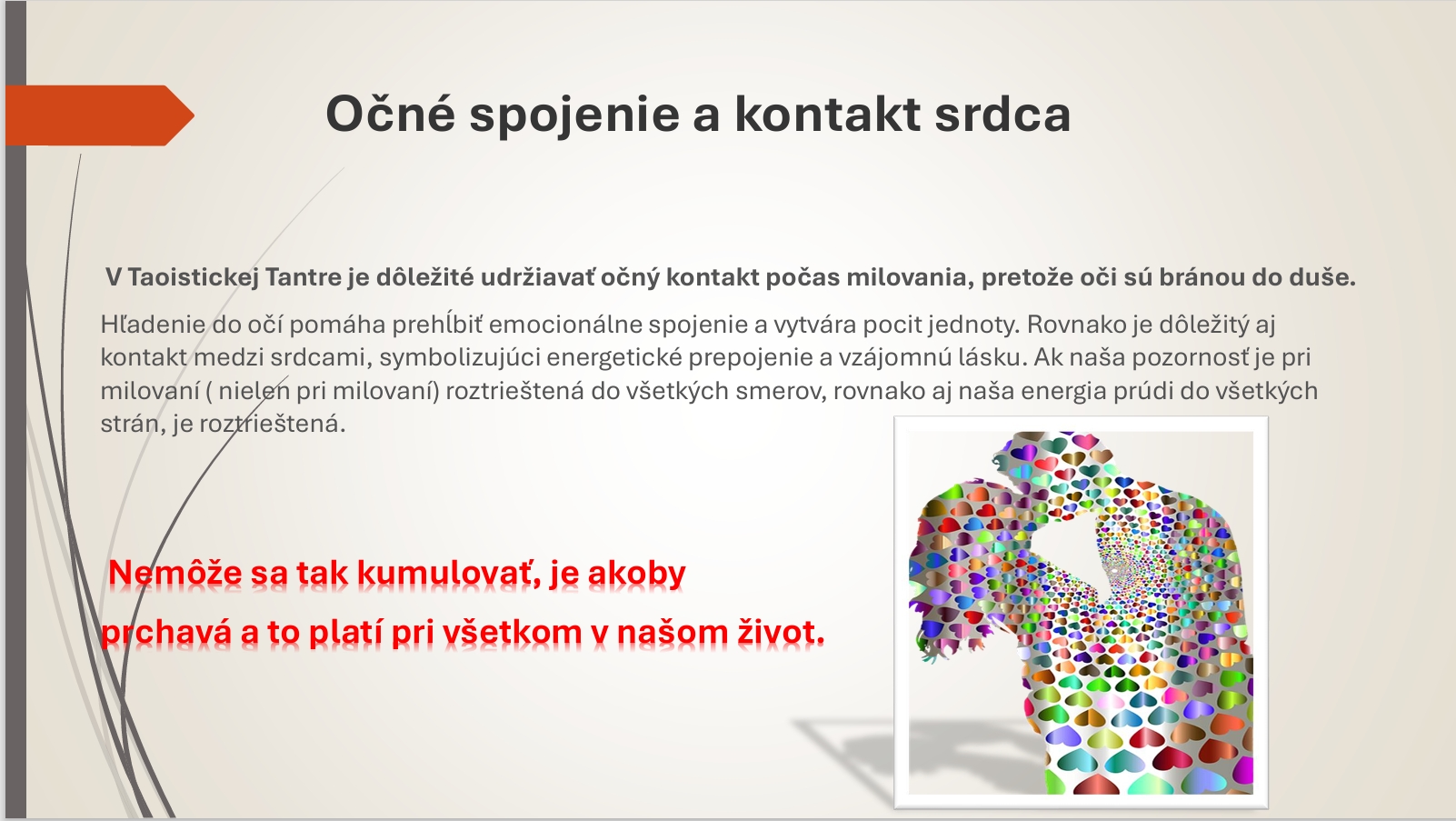 Očné spojenie a kontakt srdca

V Taoistickej Tantre je dôležité udržiavať očný kontakt počas milovania, pretože oči sú bránou do duše.

Hľadenie do očí pomáha prehĺbiť emocionálne spojenie a vytvára pocit jednoty. Rovnako je dôležitý aj kontakt medzi srdcami, symbolizujúci energetické prepojenie a vzájomnú lásku. Ak naša pozornosť je pri milovaní ( nielen pri milovaní) roztrieštená do všetkých smerov, rovnako aj naša energia prúdi do všetkých strán, je roztrieštená.

Nemôže sa tak kumulovať, je akoby prchavá a to platí pri všetkom v našom život.